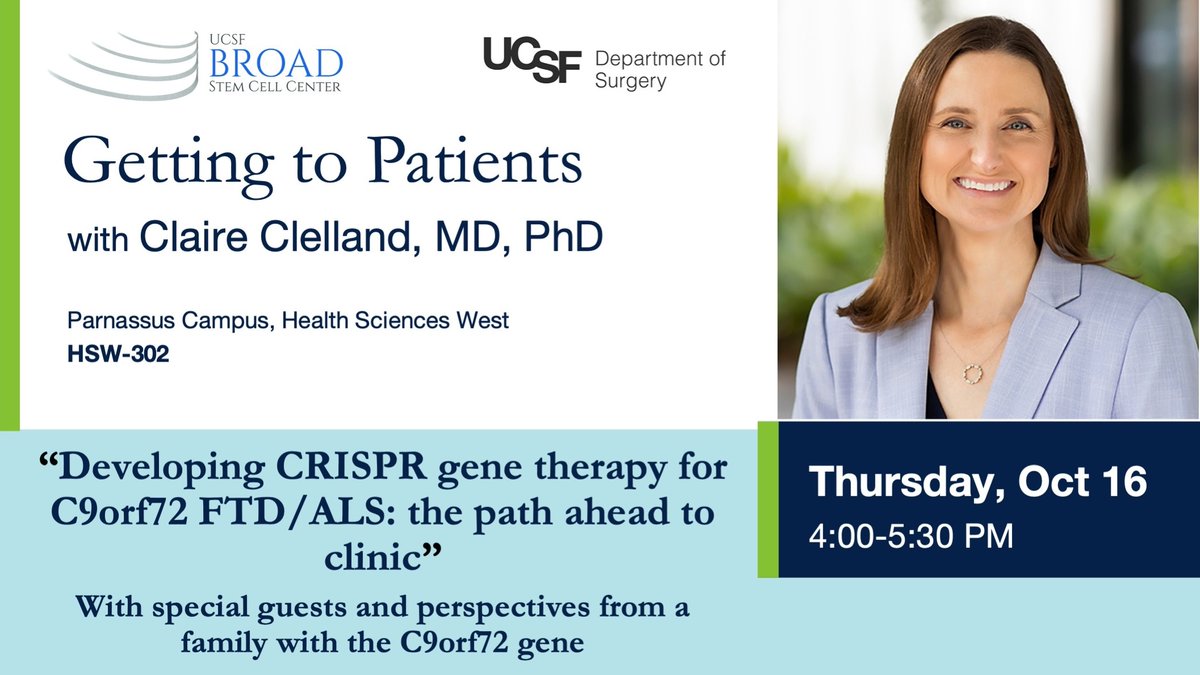 UCSF BROAD STEM CELL CENTER

UCSF Department of Surgery

Getting to Patients

with Claire Clelland, MD, PhD

Parnassus Campus, Health Sciences West
HSW-302

“Developing CRISPR gene therapy for C9orf72 FTD/ALS: the path ahead to clinic”

With special guests and perspectives from a family with the C9orf72 gene

Thursday, Oct 16
4:00-5:30 PM